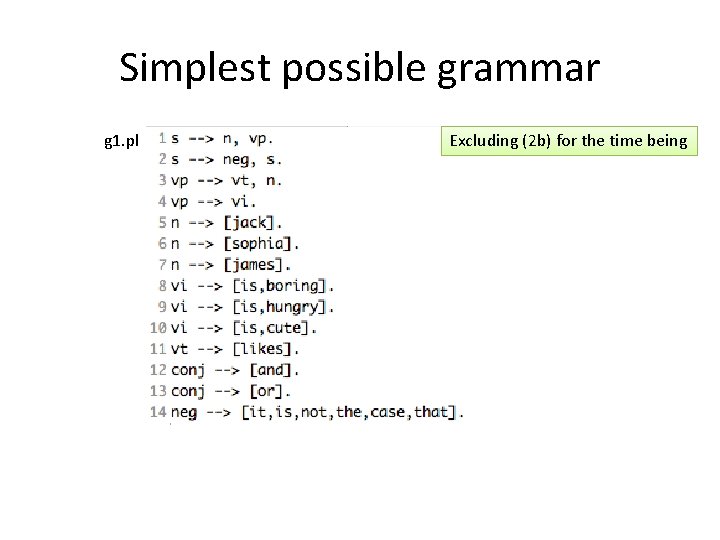 Simplest possible grammar

g1.pl

Excluding (2b) for the time being

1 s --> n, vp.
2 s --> neg, s.
3 vp --> vt, n.
4 vp --> vi.
5 n --> [jack].
6 n --> [sophia].
7 n --> [james].
8 vi --> [is,boring].
9 vi --> [is,hungry].
10 vi --> [is,cute].
11 vt --> [likes].
12 conj --> [and].
13 conj --> [or].
14 neg --> [it,is,not,the,case,that].